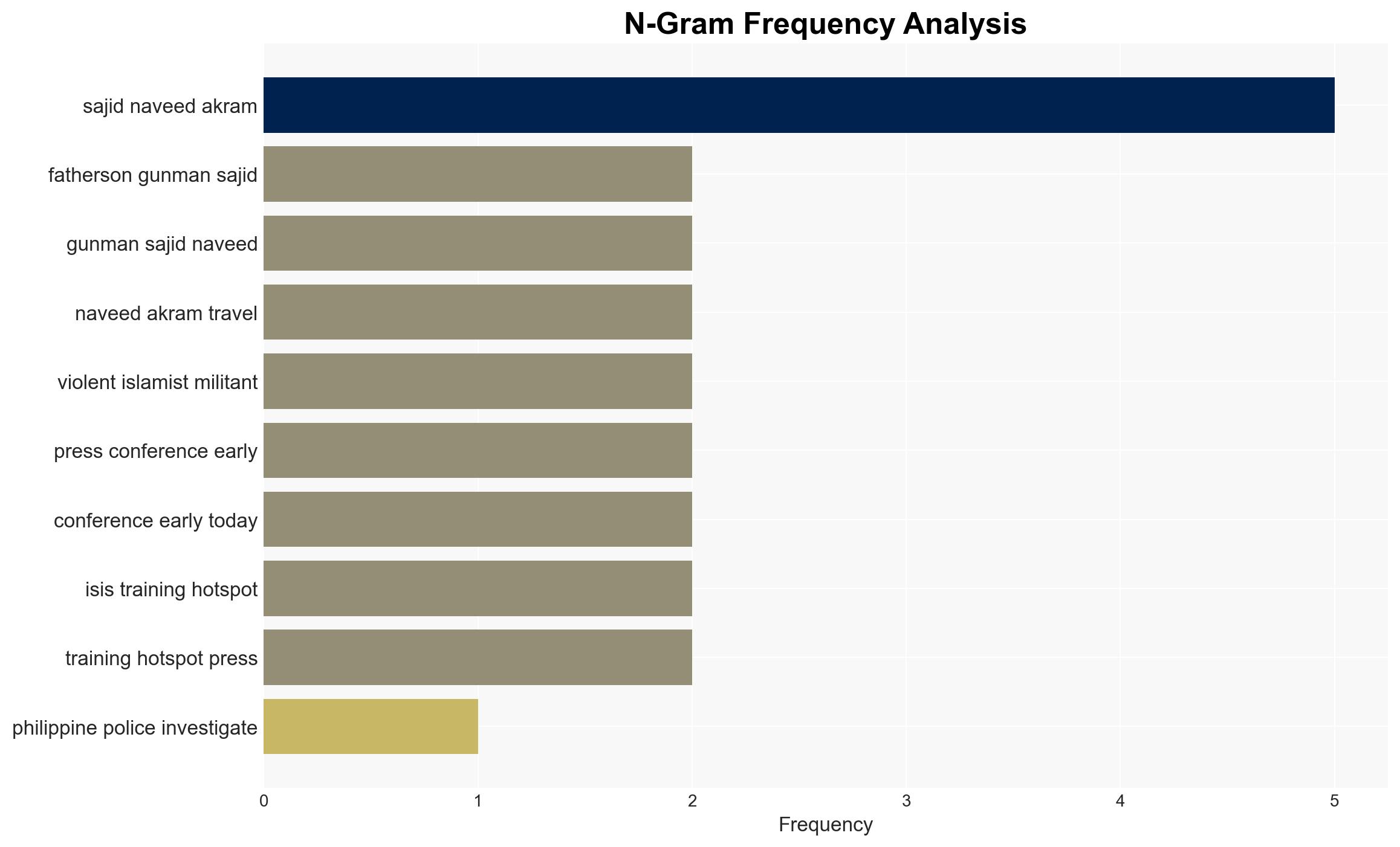 N-Gram Frequency Analysis

sajid naveed akram
fatherson gunman sajid
gunman sajid naveed
naveed akram travel
violent islamist militant
press conference early
conference early today
isis training hotspot
training hotspot press
philippine police investigate

0
1
2
3
4
5
Frequency